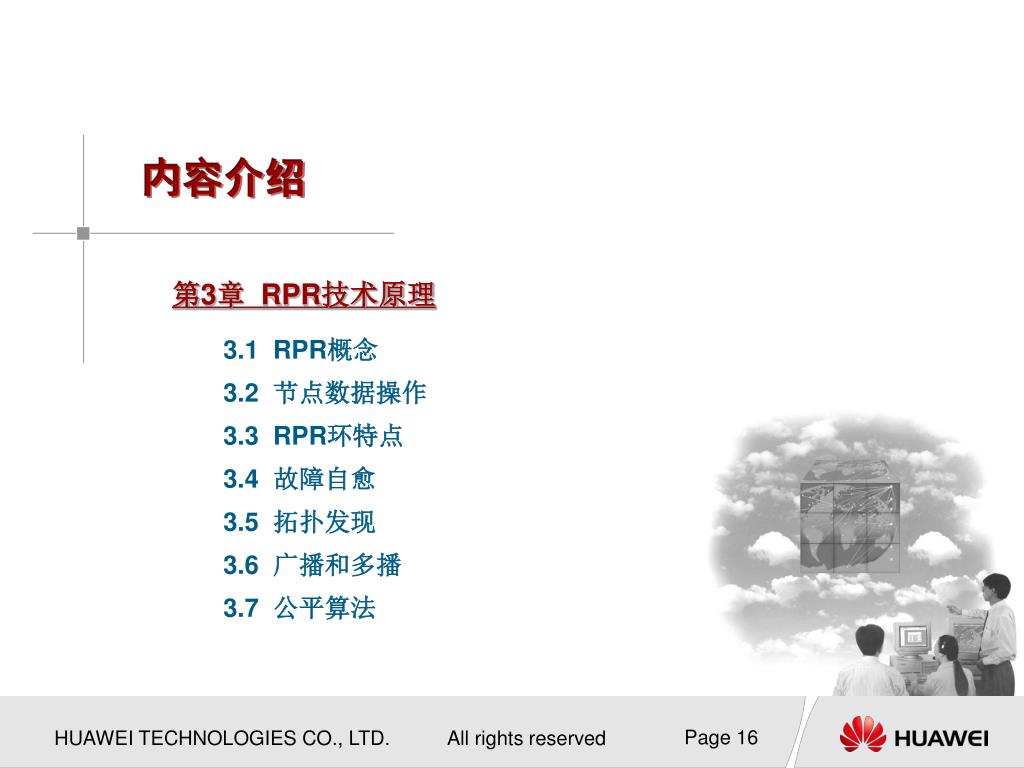 内容介绍

第3章 RPR技术原理

3.1 RPR概念
3.2 节点数据操作
3.3 RPR环特点
3.4 故障自愈
3.5 拓扑发现
3.6 广播和多播
3.7 公平算法

HUAWEI TECHNOLOGIES CO., LTD. All rights reserved Page 16

HUAWEI